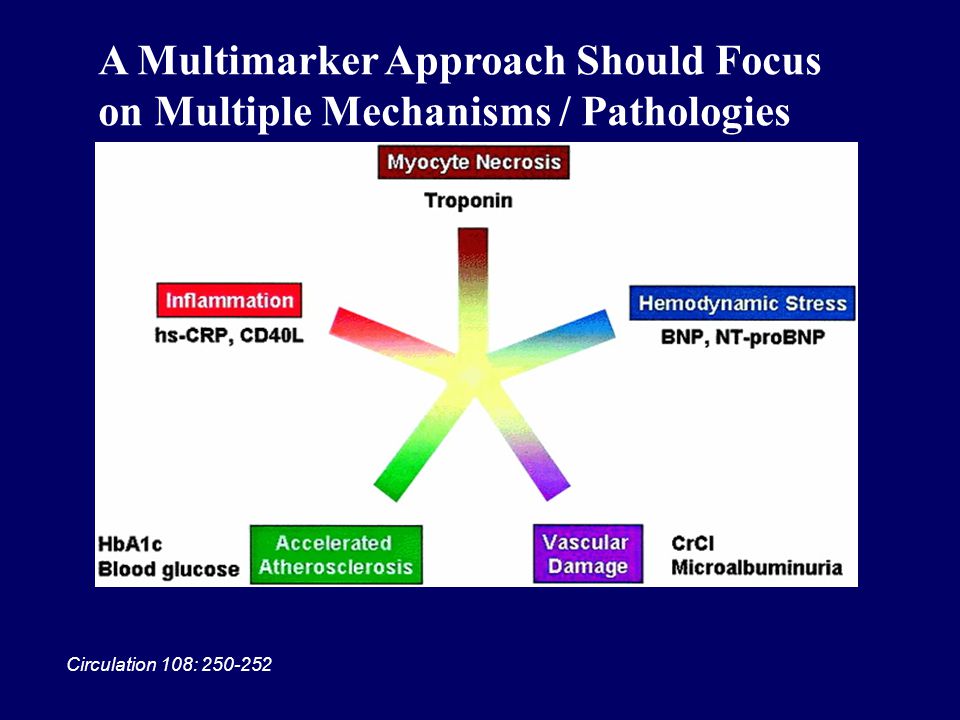 A Multimarker Approach Should Focus on Multiple Mechanisms / Pathologies

Myocyte Necrosis
Troponin

Inflammation
hs-CRP, CD40L

Hemodynamic Stress
BNP, NT-proBNP

HbA1c
Blood glucose

Accelerated
Atherosclerosis

Vascular
Damage

CrCl
Microalbuminuria

Circulation 108: 250-252